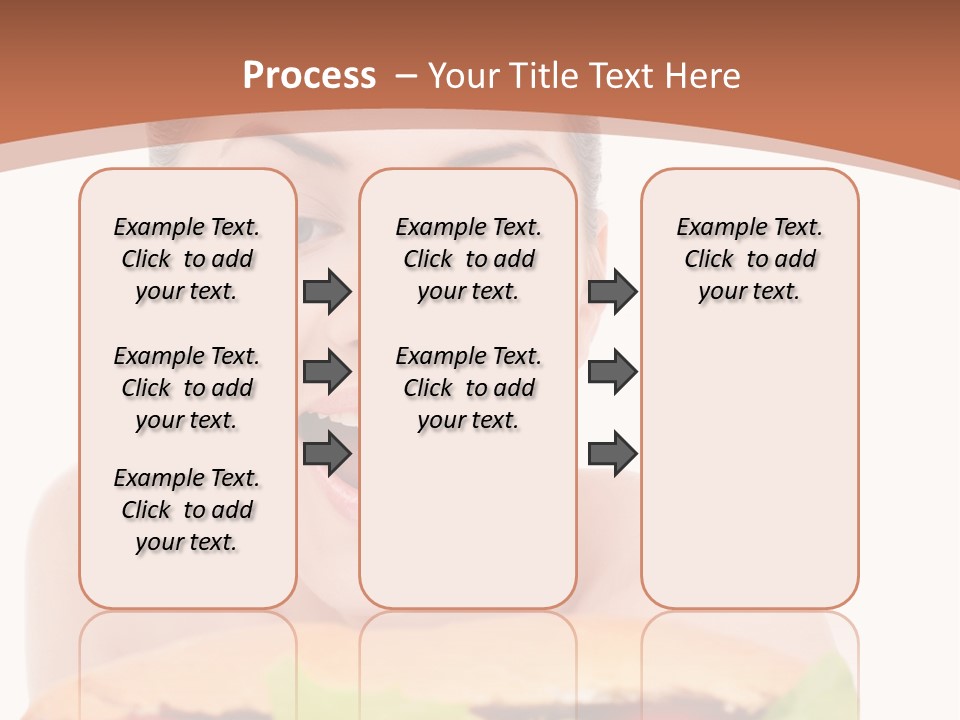 Process – Your Title Text Here

Example Text. Click to add your text.

Example Text. Click to add your text.

Example Text. Click to add your text.

Example Text. Click to add your text.

Example Text. Click to add your text.

Example Text. Click to add your text.